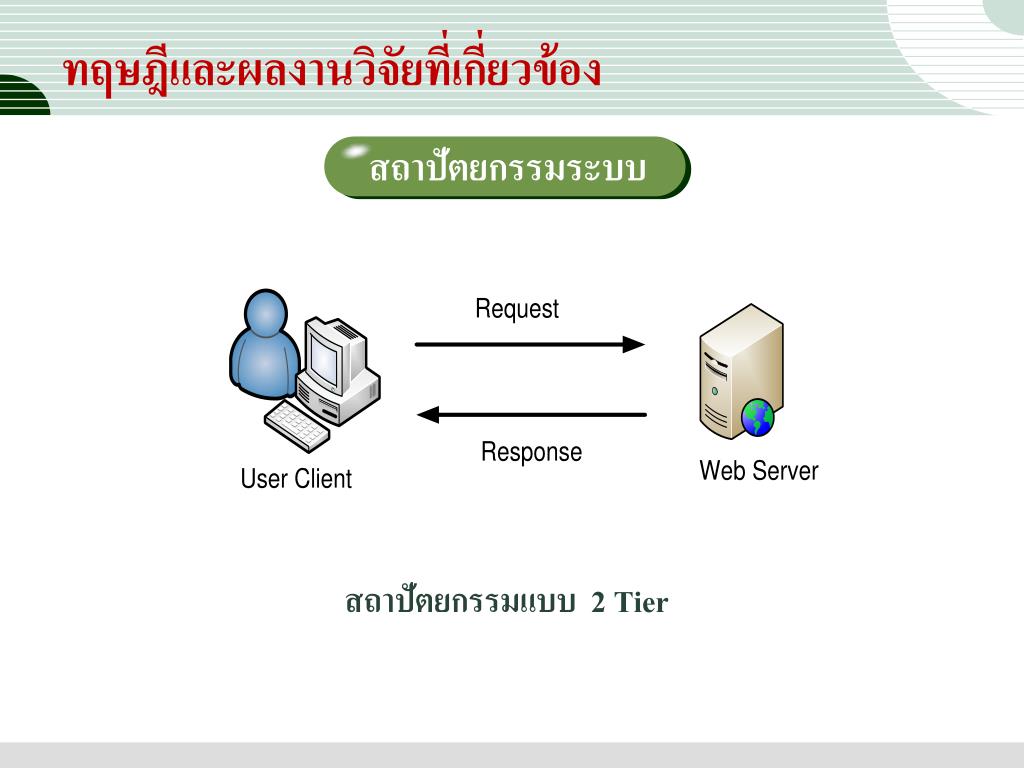 ทฤษฎีและผลงานวิจัยที่เกี่ยวข้อง

สถาปัตยกรรมระบบ

Request

Response

User Client

Web Server

สถาปัตยกรรมแบบ 2 Tier